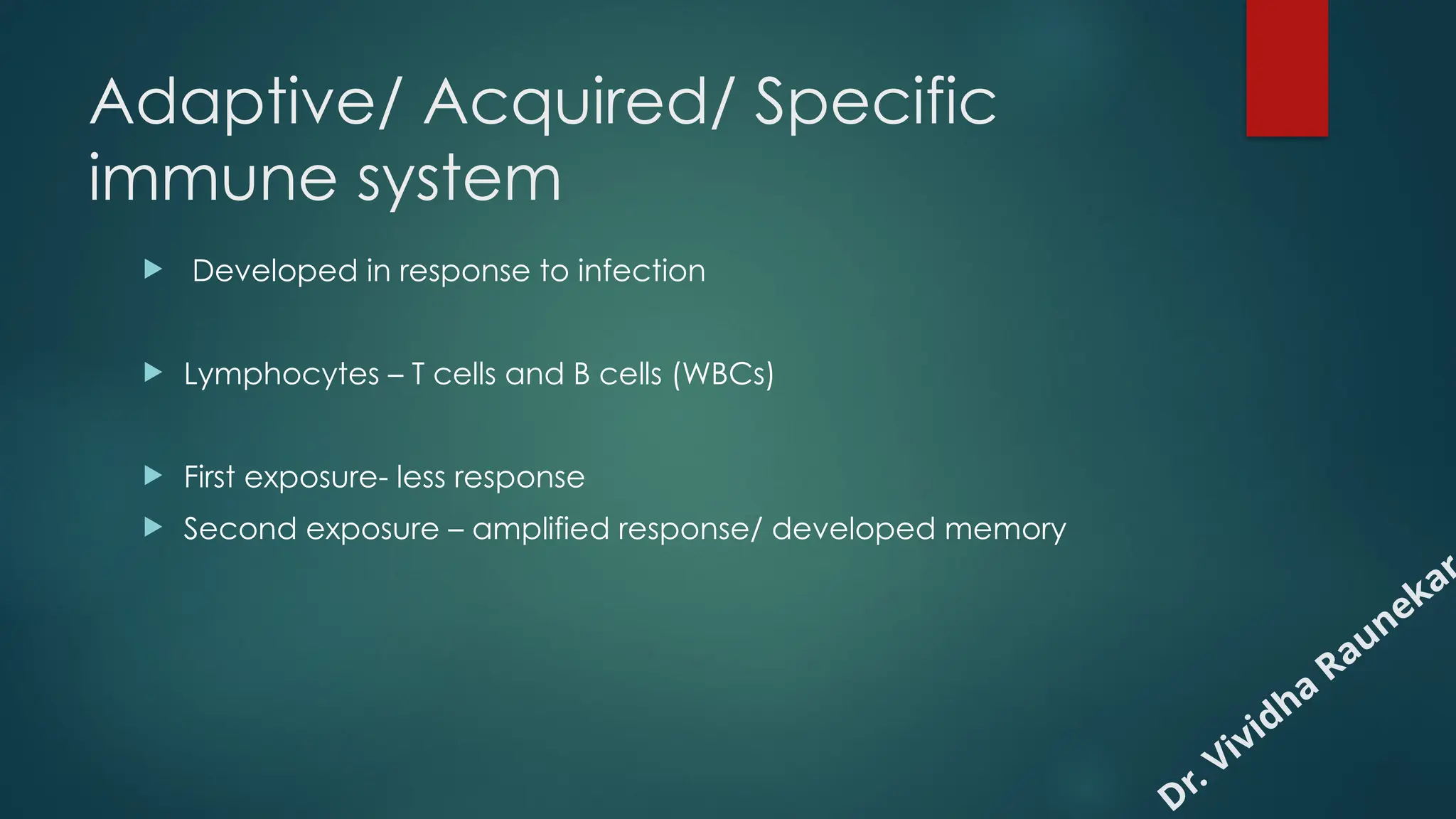 Adaptive/ Acquired/ Specific immune system

Developed in response to infection

Lymphocytes – T cells and B cells (WBCs)

First exposure- less response

Second exposure – amplified response/ developed memory

Dr. Vividha Raunekar